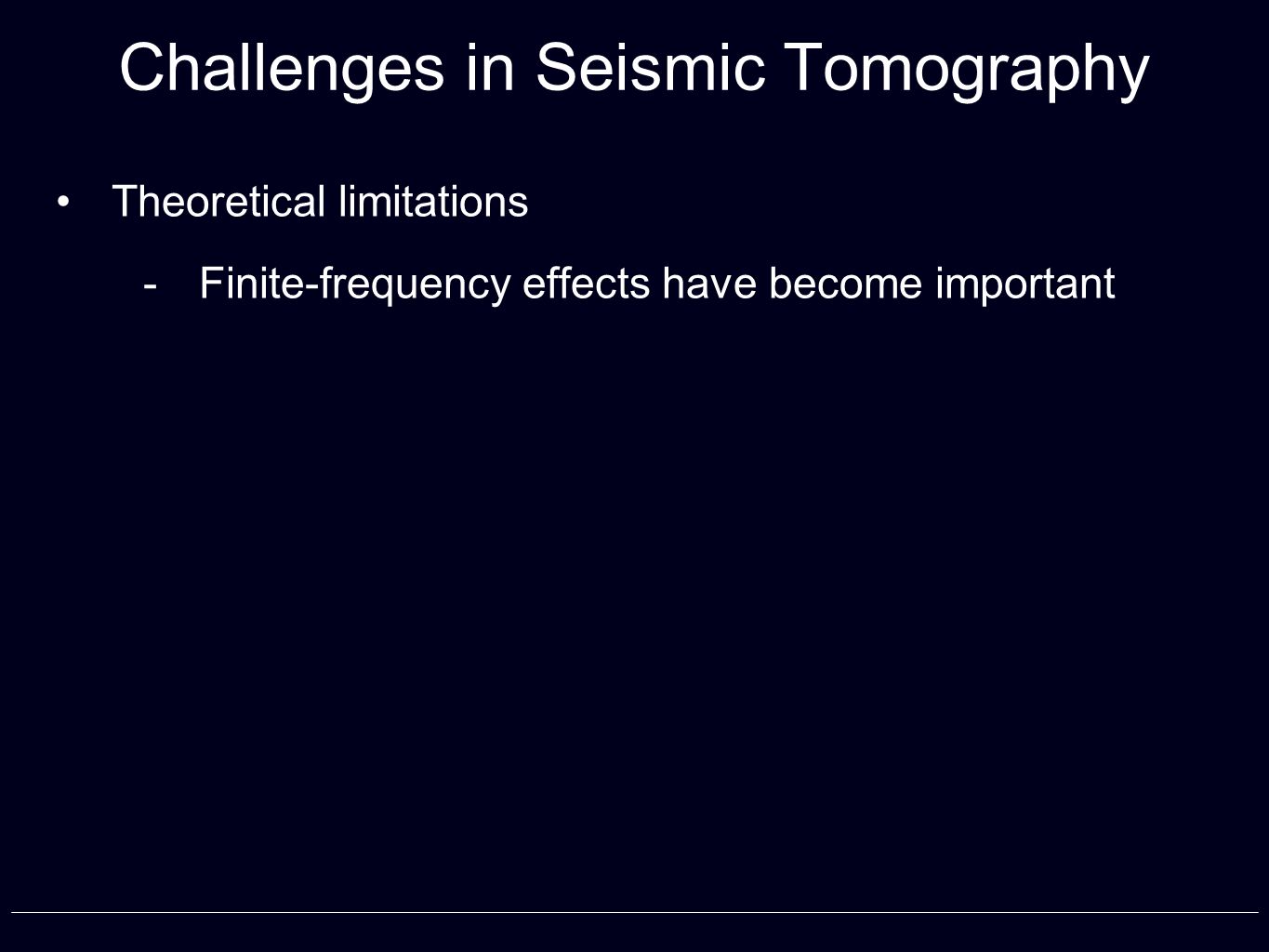 Challenges in Seismic Tomography

• Theoretical limitations

- Finite-frequency effects have become important